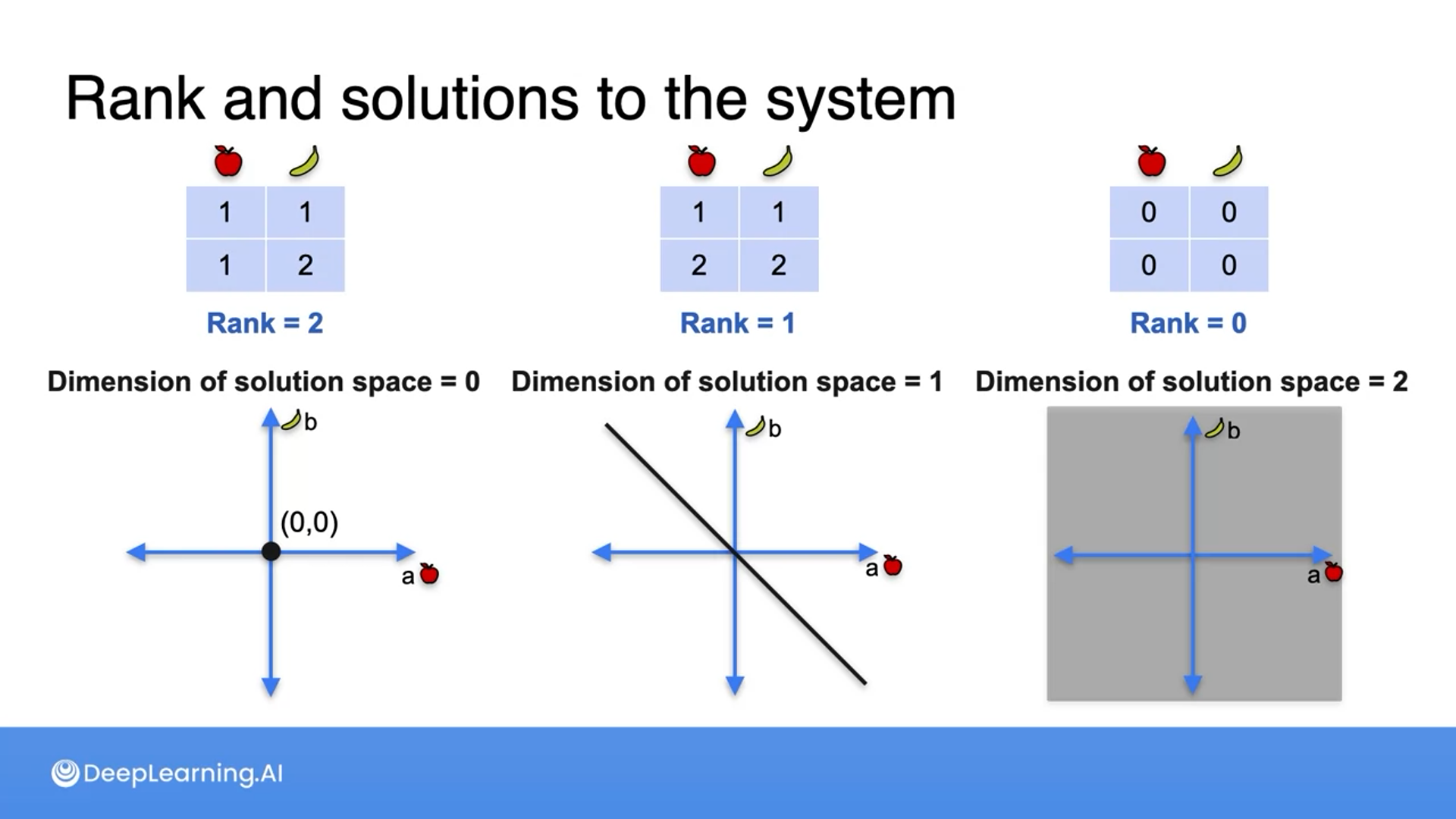 Rank and solutions to the system

| 1 | 1 |
|---|---|
| 1 | 2 |

Rank = 2

Dimension of solution space = 0

b

(0,0)

a

| 1 | 1 |
|---|---|
| 2 | 2 |

Rank = 1

Dimension of solution space = 1

b

a

| 0 | 0 |
|---|---|
| 0 | 0 |

Rank = 0

Dimension of solution space = 2

b

a

DeepLearning.AI